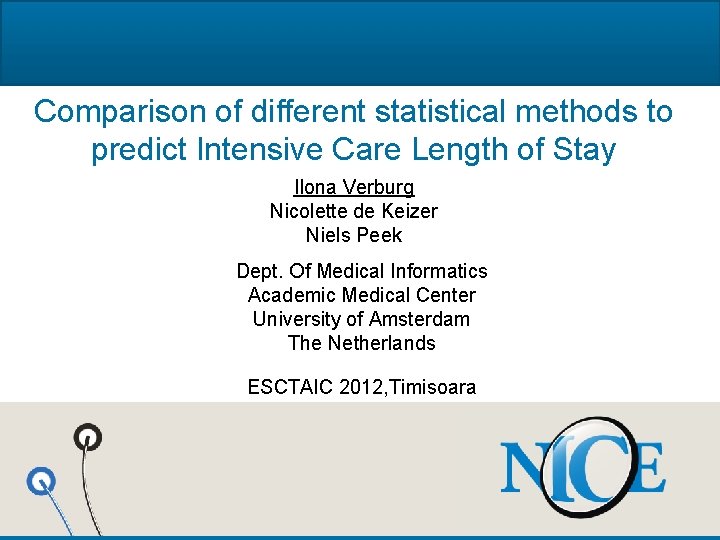 Comparison of different statistical methods to predict Intensive Care Length of Stay

Ilona Verburg
Nicolette de Keizer
Niels Peek

Dept. Of Medical Informatics
Academic Medical Center
University of Amsterdam
The Netherlands

ESCTAIC 2012,Timisoara

NICE